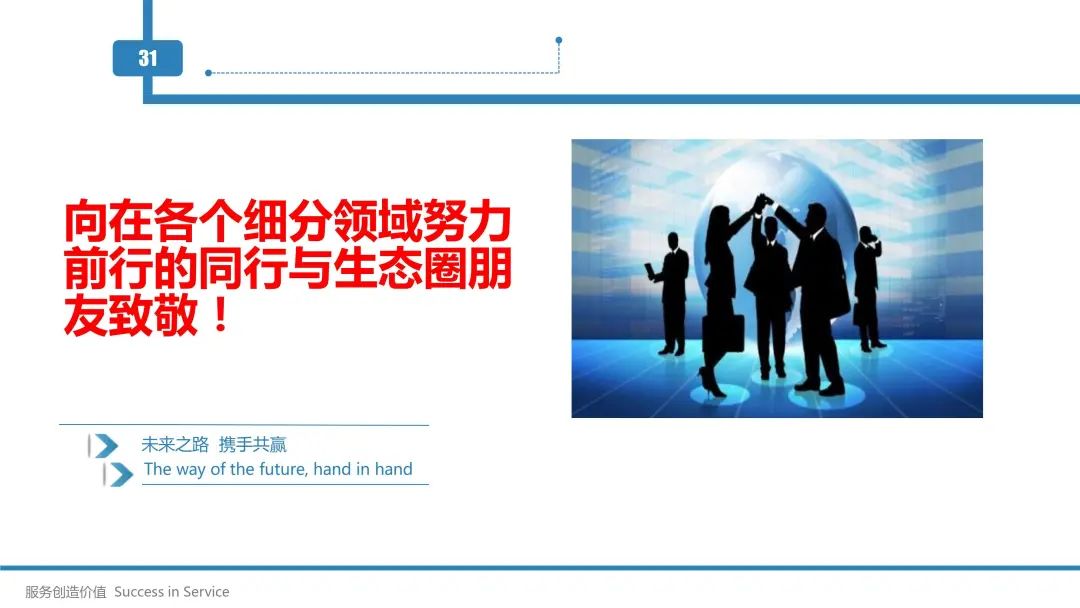 31

向在各个细分领域努力前行的同行与生态圈朋友致敬！

未来之路 携手共赢
The way of the future, hand in hand

服务创造价值 Success in Service